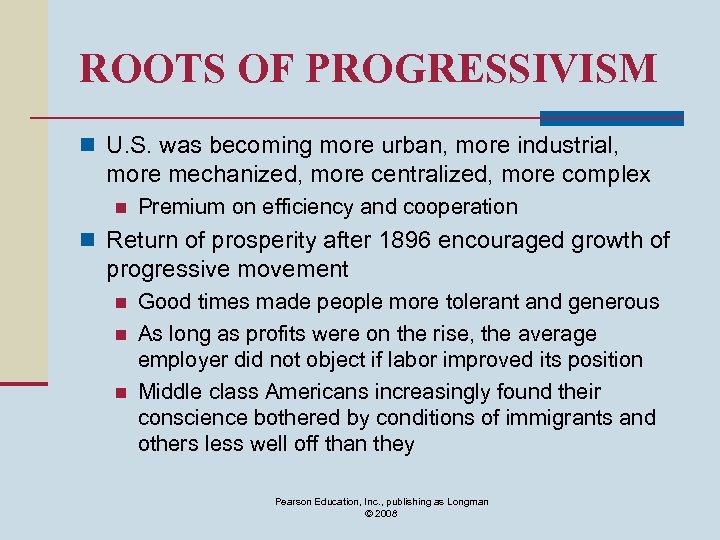 ROOTS OF PROGRESSIVISM

U.S. was becoming more urban, more industrial, more mechanized, more centralized, more complex

Premium on efficiency and cooperation

Return of prosperity after 1896 encouraged growth of progressive movement

Good times made people more tolerant and generous

As long as profits were on the rise, the average employer did not object if labor improved its position

Middle class Americans increasingly found their conscience bothered by conditions of immigrants and others less well off than they

Pearson Education, Inc., publishing as Longman
© 2008